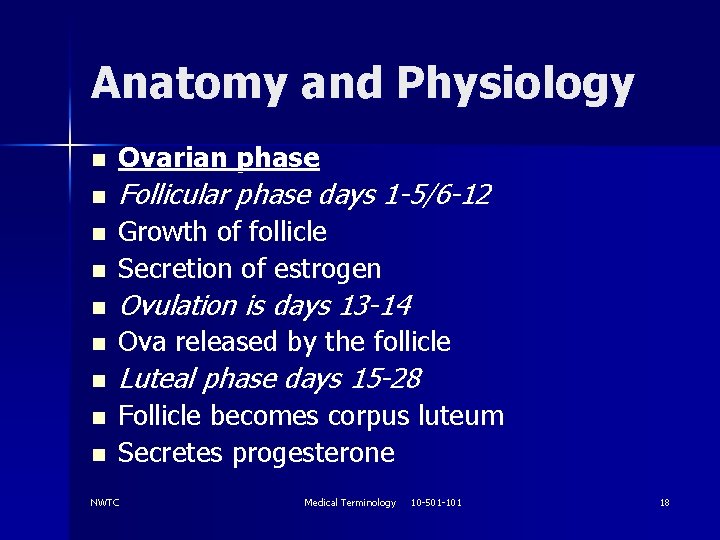 Anatomy and Physiology

- Ovarian phase
- Follicular phase days 1-5/6-12
- Growth of follicle
- Secretion of estrogen
- Ovulation is days 13-14
- Ova released by the follicle
- Luteal phase days 15-28
- Follicle becomes corpus luteum
- Secretes progesterone

NWTC

Medical Terminology 10-501-101

18